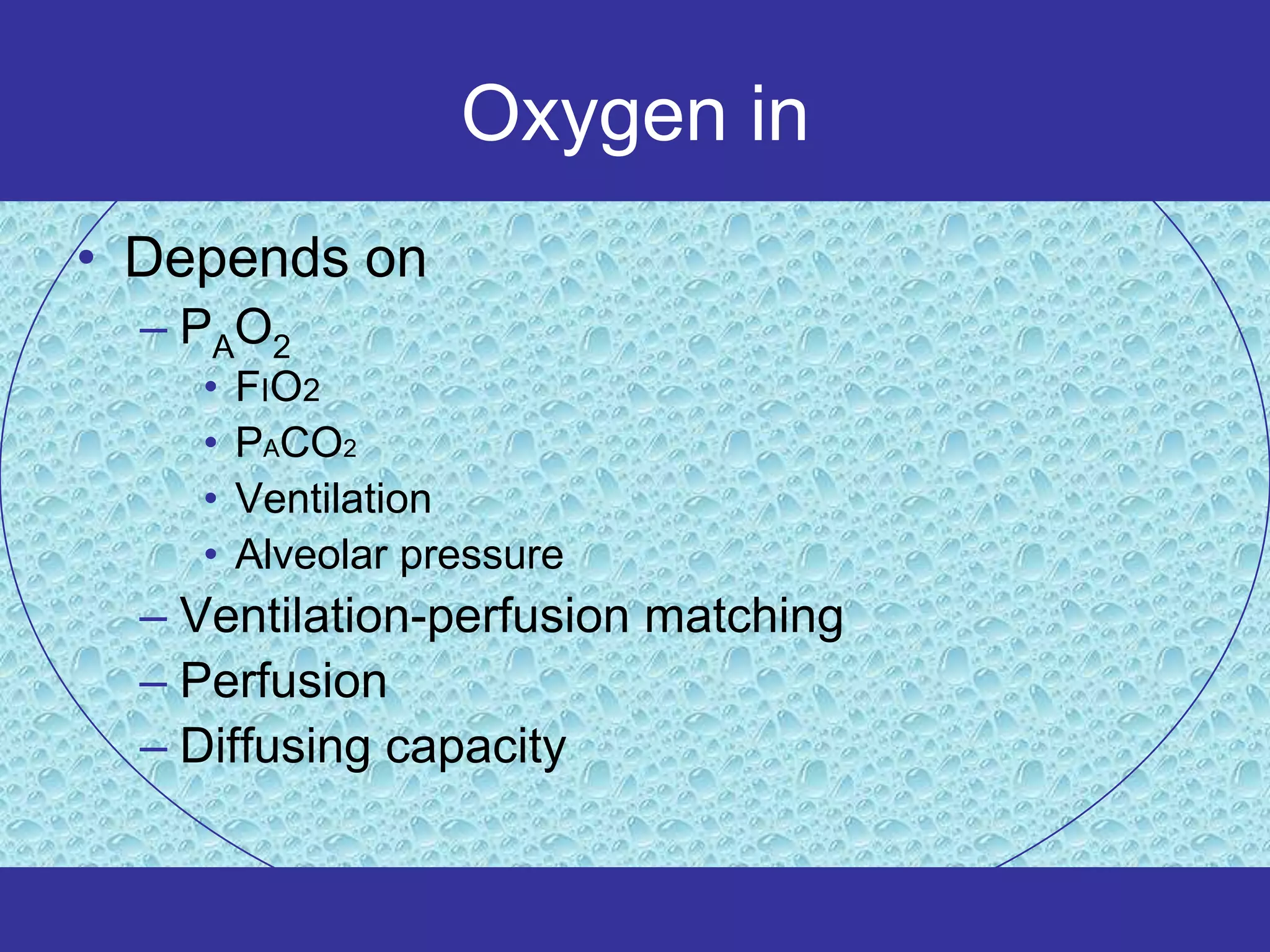 Oxygen in

• Depends on
  – $P_AO_2$
    • $F_IO_2$
    • $P_ACO_2$
    • Ventilation
    • Alveolar pressure
  – Ventilation-perfusion matching
  – Perfusion
  – Diffusing capacity